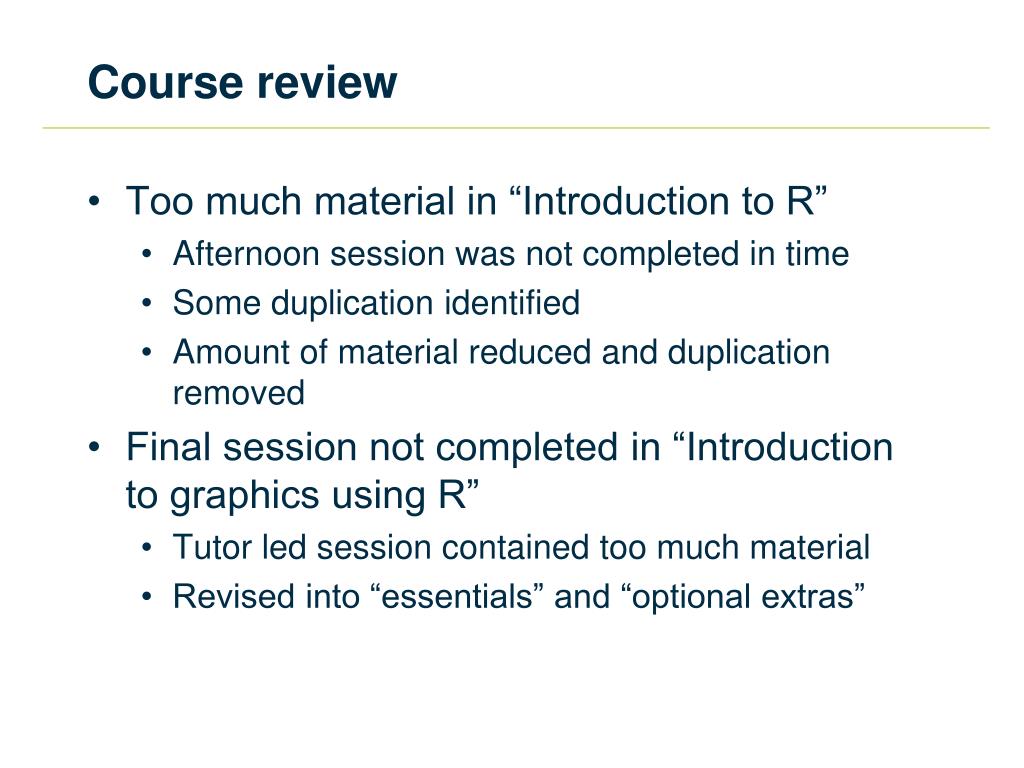 Course review

• Too much material in “Introduction to R”
  • Afternoon session was not completed in time
  • Some duplication identified
  • Amount of material reduced and duplication removed
• Final session not completed in “Introduction to graphics using R”
  • Tutor led session contained too much material
  • Revised into “essentials” and “optional extras”